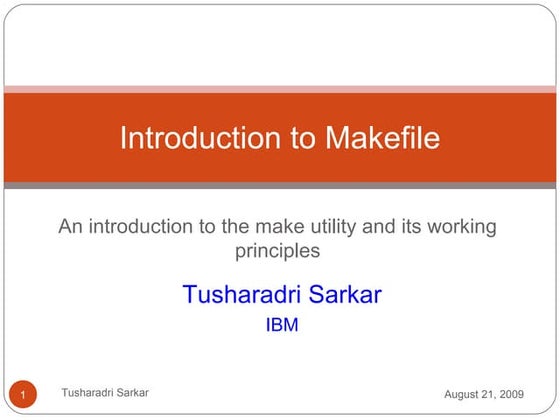 Introduction to Makefile

An introduction to the make utility and its working principles

Tusharadri Sarkar

IBM

1 Tusharadri Sarkar August 21, 2009